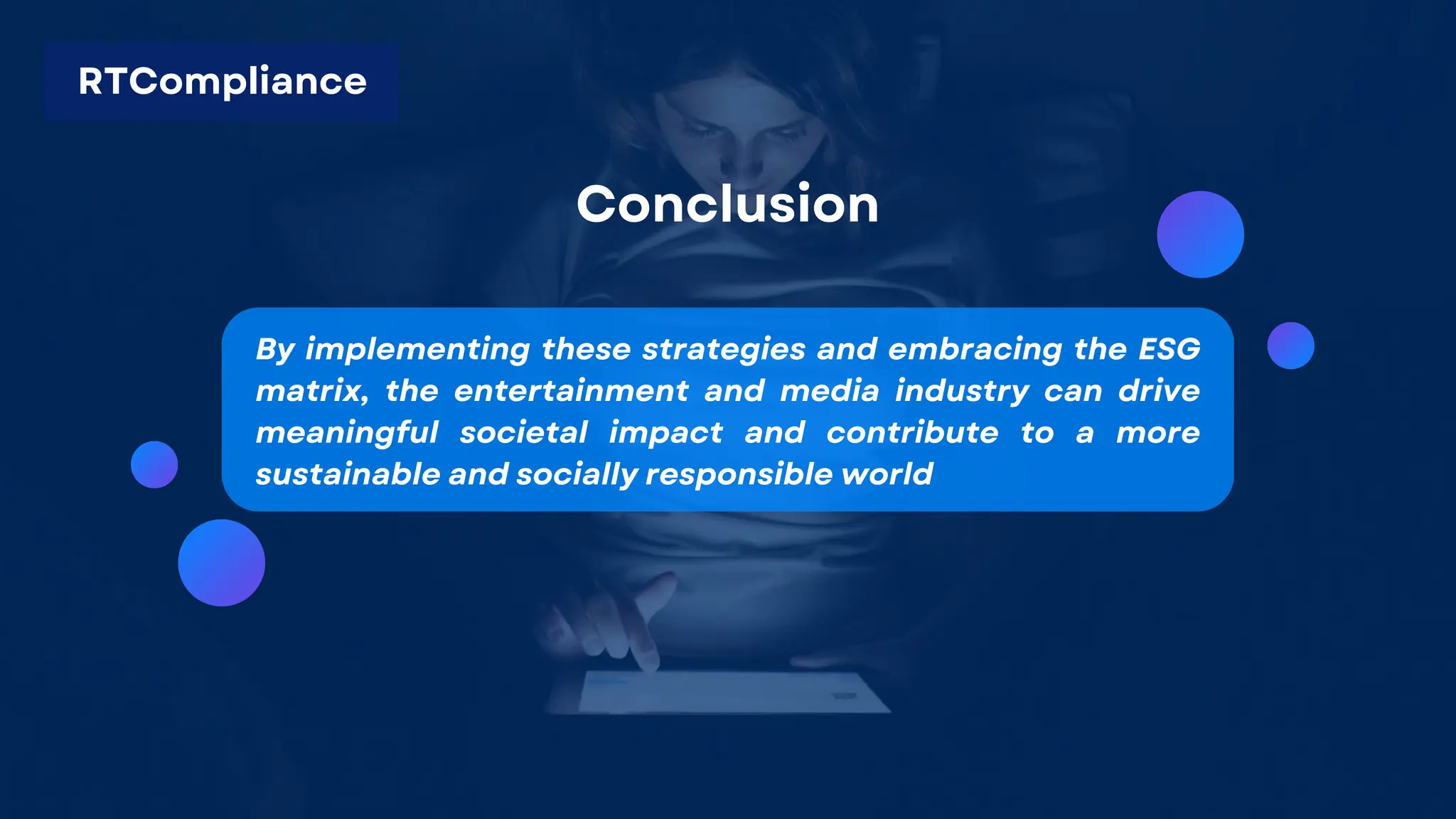 RTCompliance

Conclusion

By implementing these strategies and embracing the ESG matrix, the entertainment and media industry can drive meaningful societal impact and contribute to a more sustainable and socially responsible world